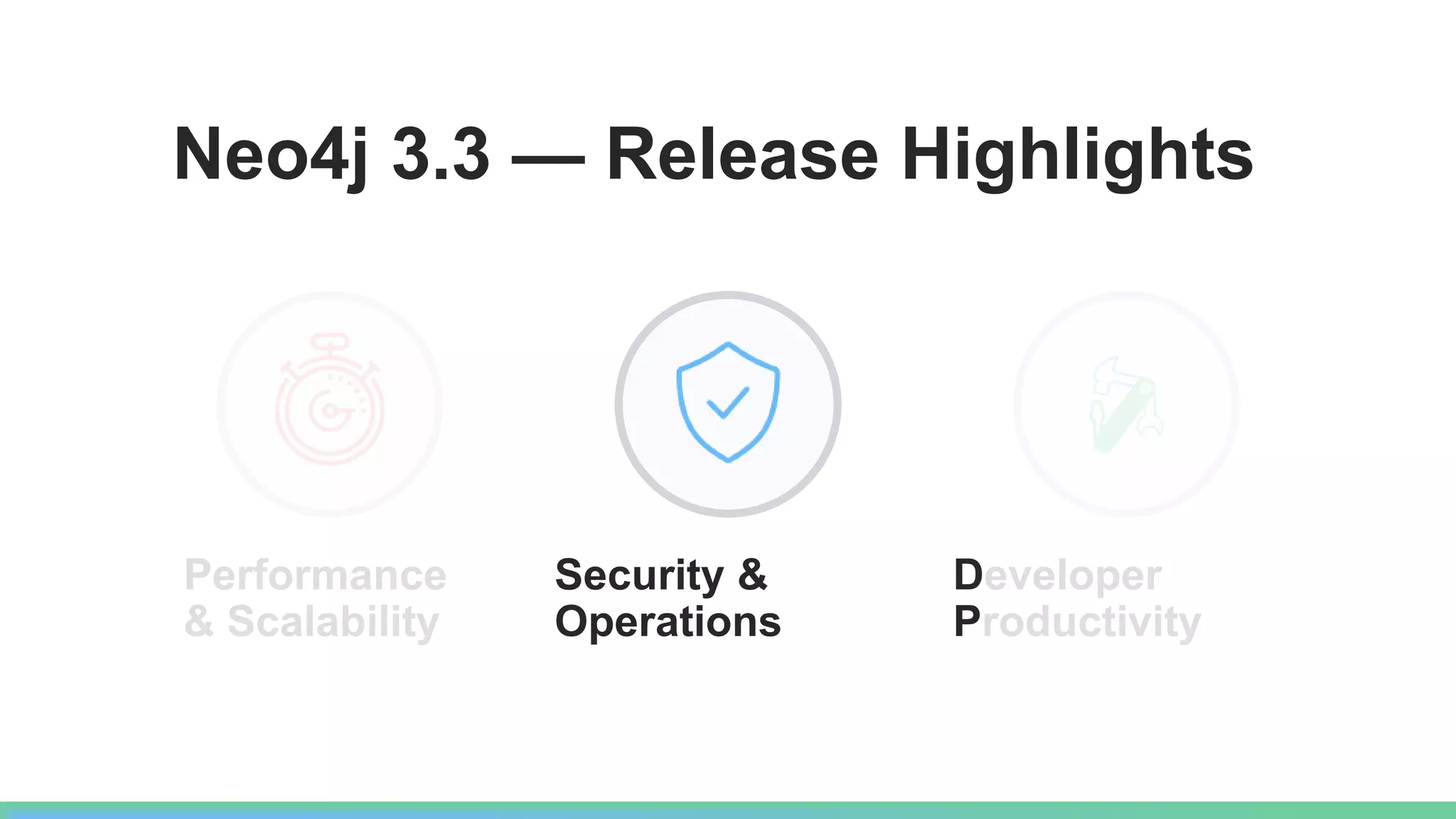 Neo4j 3.3 — Release Highlights

Performance & Scalability

Security & Operations

Developer Productivity